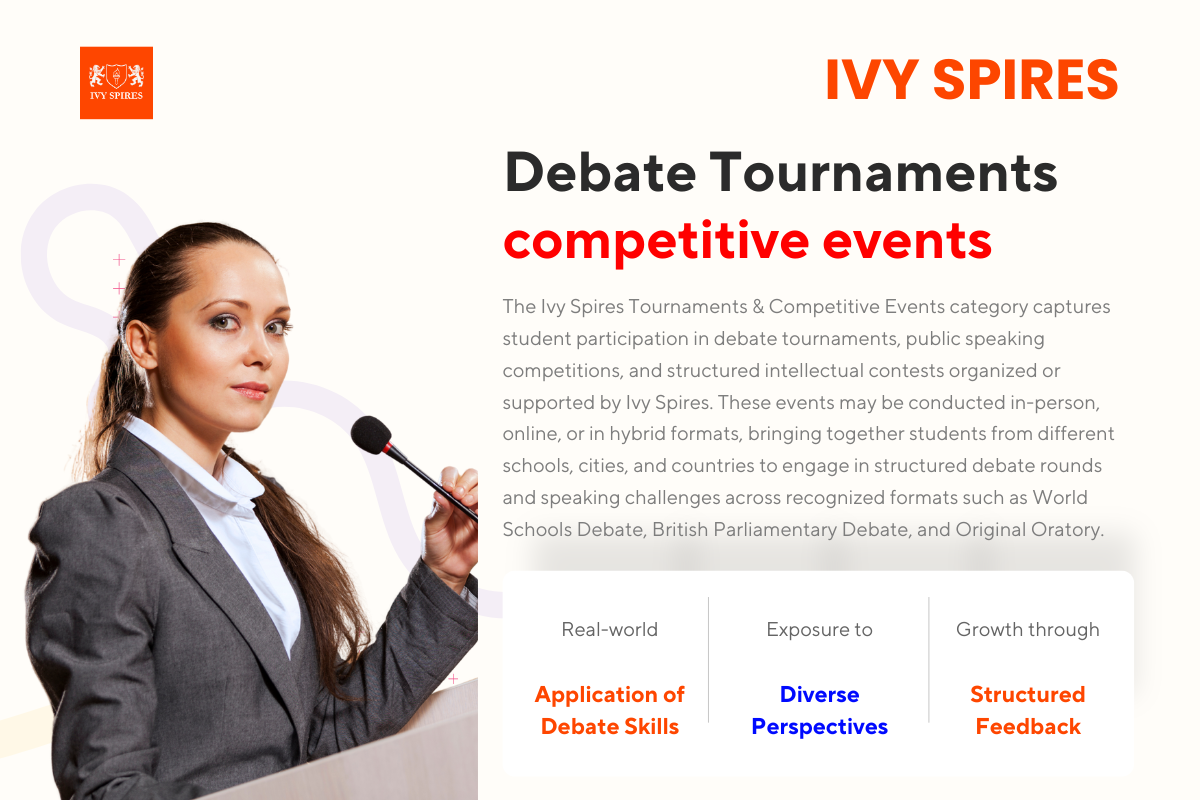 IVY SPIRES

IVY SPIRES

Debate Tournaments
competitive events

The Ivy Spires Tournaments & Competitive Events category captures student participation in debate tournaments, public speaking competitions, and structured intellectual contests organized or supported by Ivy Spires. These events may be conducted in-person, online, or in hybrid formats, bringing together students from different schools, cities, and countries to engage in structured debate rounds and speaking challenges across recognized formats such as World Schools Debate, British Parliamentary Debate, and Original Oratory.

Real-world
Application of Debate Skills

Exposure to
Diverse Perspectives

Growth through
Structured Feedback